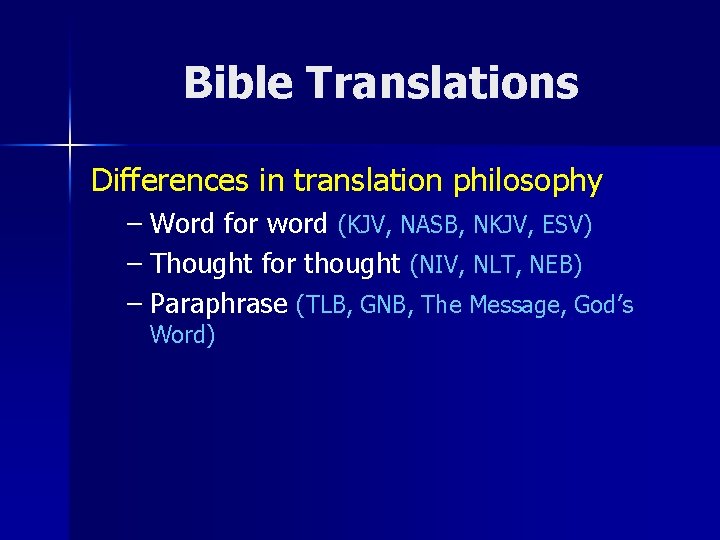 Bible Translations

Differences in translation philosophy

– Word for word (KJV, NASB, NKJV, ESV)
– Thought for thought (NIV, NLT, NEB)
– Paraphrase (TLB, GNB, The Message, God's Word)